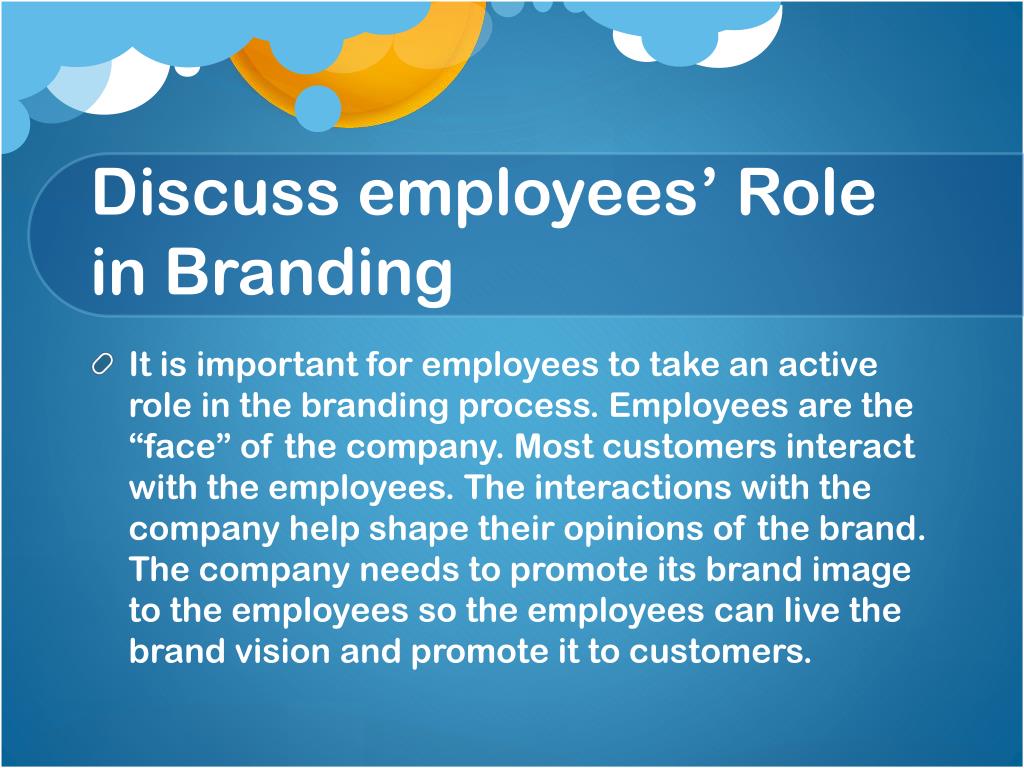 Discuss employees’ Role in Branding

It is important for employees to take an active role in the branding process. Employees are the “face” of the company. Most customers interact with the employees. The interactions with the company help shape their opinions of the brand. The company needs to promote its brand image to the employees so the employees can live the brand vision and promote it to customers.